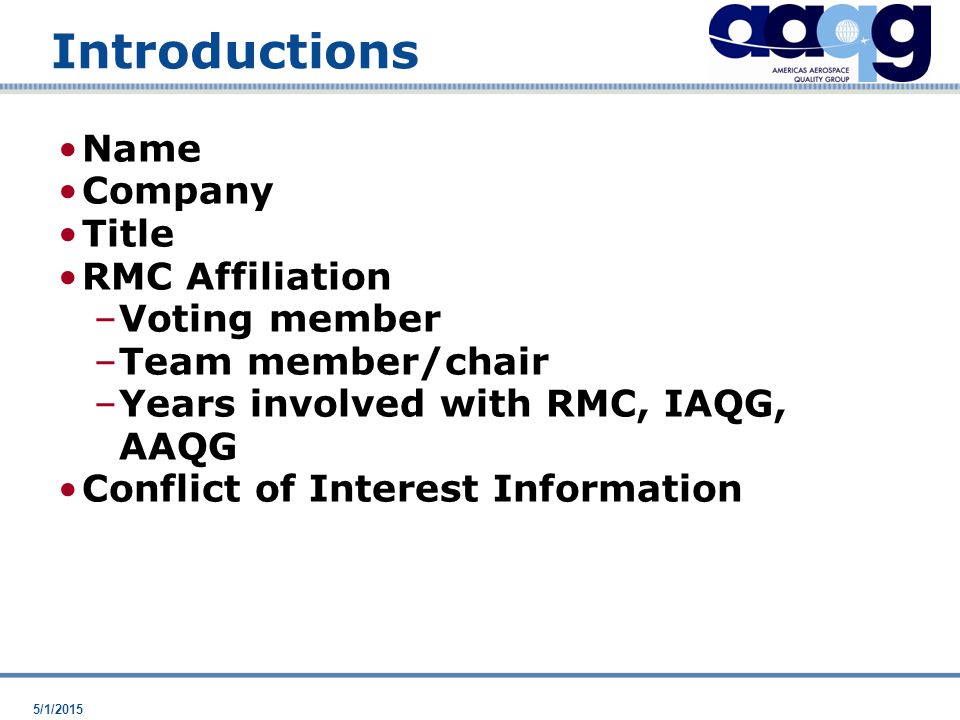 Introductions

aaqg
AMERICAS AEROSPACE QUALITY GROUP

• Name
• Company
• Title
• RMC Affiliation
– Voting member
– Team member/chair
– Years involved with RMC, IAQG, AAQG
• Conflict of Interest Information

5/1/2015